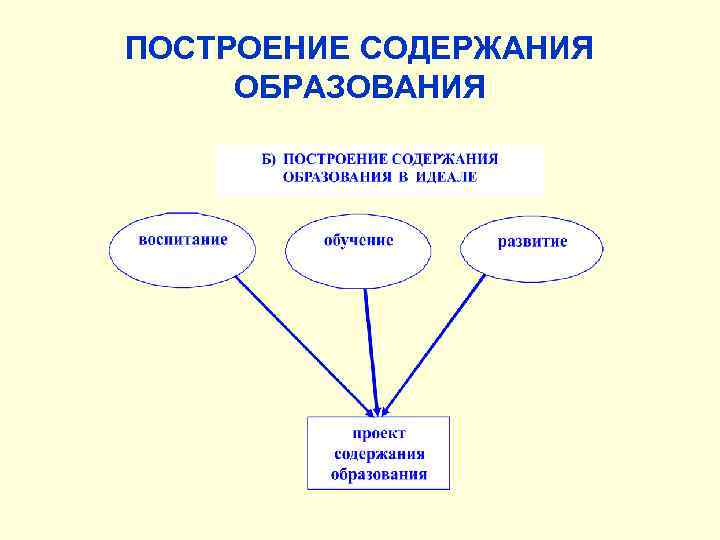 ПОСТРОЕНИЕ СОДЕРЖАНИЯ ОБРАЗОВАНИЯ

Б) ПОСТРОЕНИЕ СОДЕРЖАНИЯ ОБРАЗОВАНИЯ В ИДЕАЛЕ

воспитание

обучение

развитие

проект содержания образования